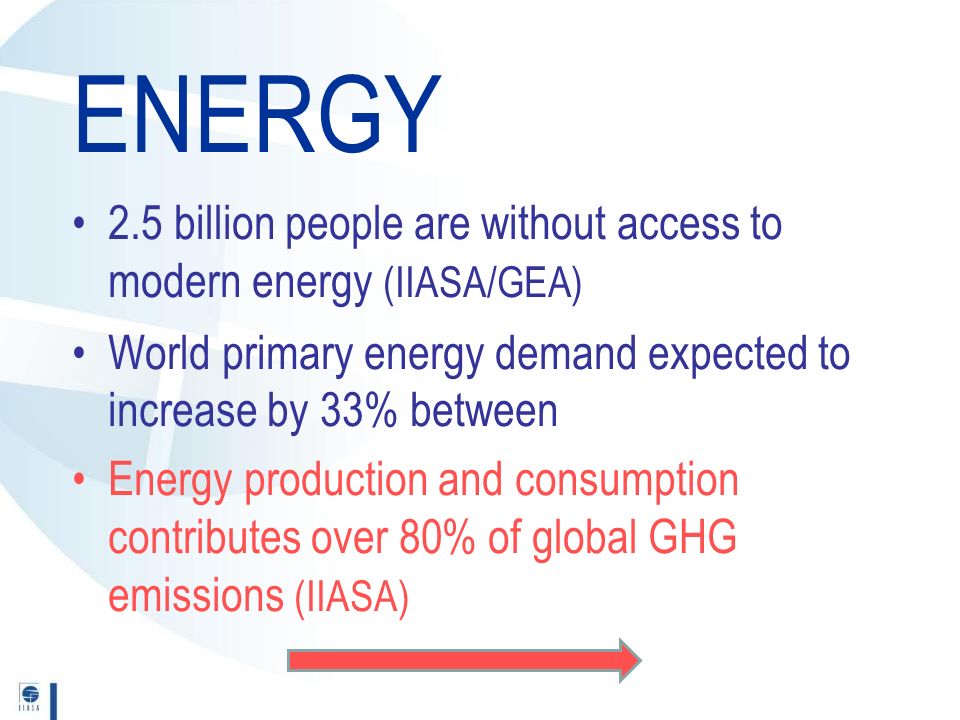 ENERGY

• 2.5 billion people are without access to modern energy (IIASA/GEA)

• World primary energy demand expected to increase by 33% between

• Energy production and consumption contributes over 80% of global GHG emissions (IIASA)

IIASA